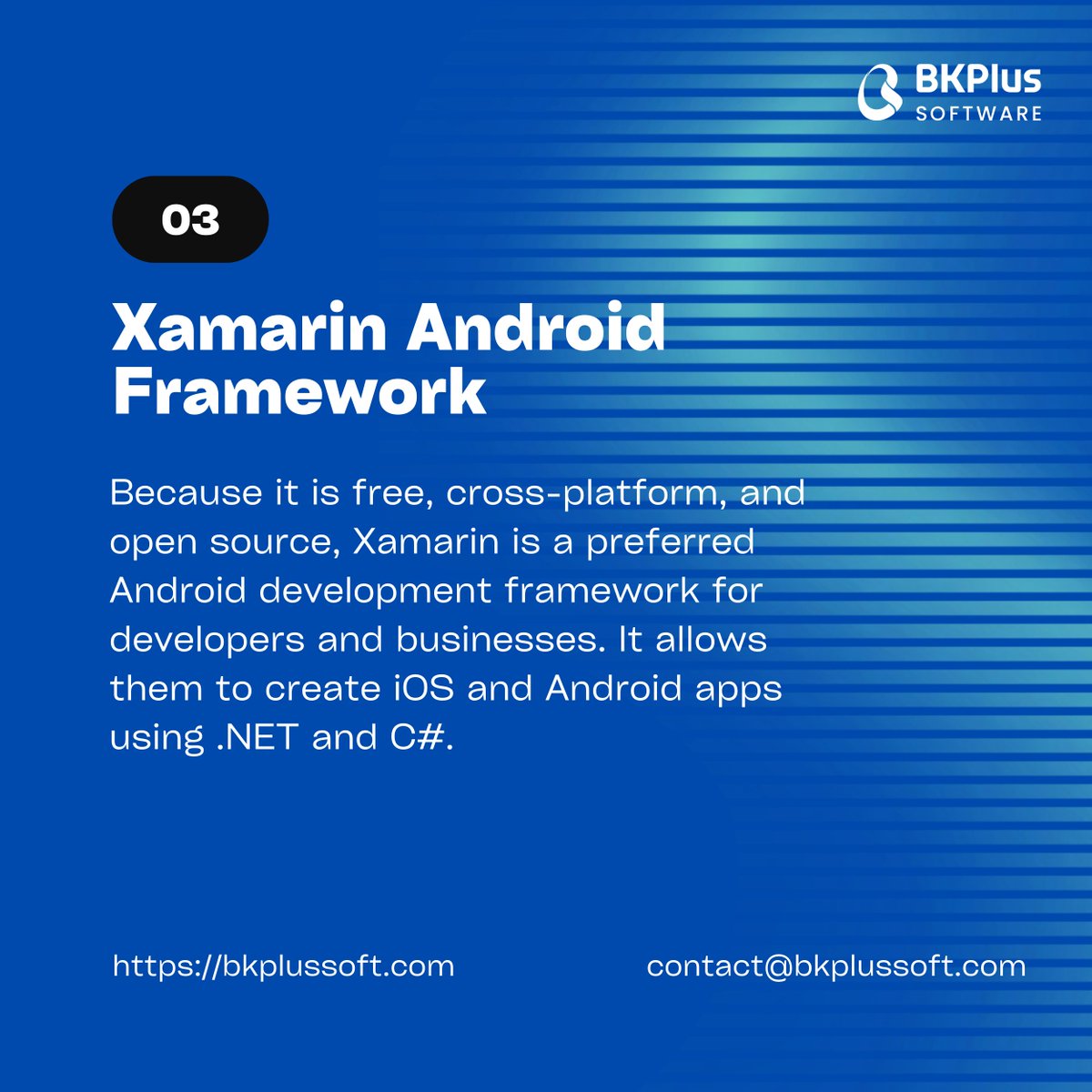 BKPlus
SOFTWARE

03

Xamarin Android Framework

Because it is free, cross-platform, and open source, Xamarin is a preferred Android development framework for developers and businesses. It allows them to create iOS and Android apps using .NET and C#.

https://bkplussoft.com

contact@bkplussoft.com